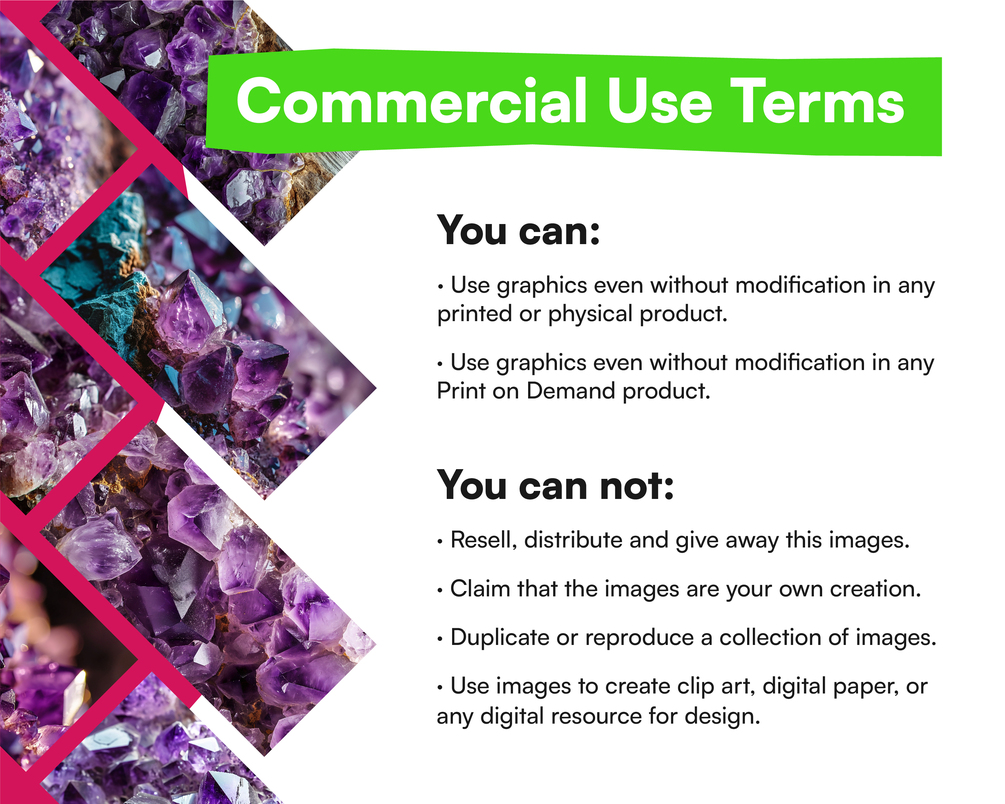 Commercial Use Terms

You can:

• Use graphics even without modification in any printed or physical product.

• Use graphics even without modification in any Print on Demand product.

You can not:

• Resell, distribute and give away this images.

• Claim that the images are your own creation.

• Duplicate or reproduce a collection of images.

• Use images to create clip art, digital paper, or any digital resource for design.